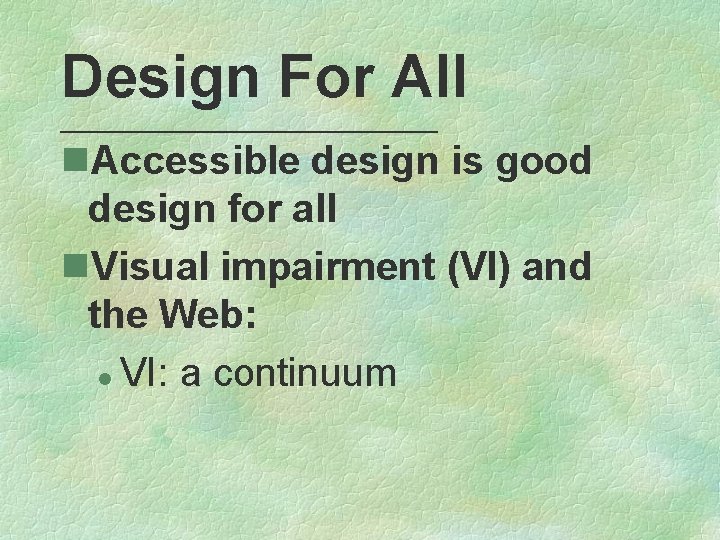 Design For All

Accessible design is good design for all

Visual impairment (VI) and the Web:

VI: a continuum